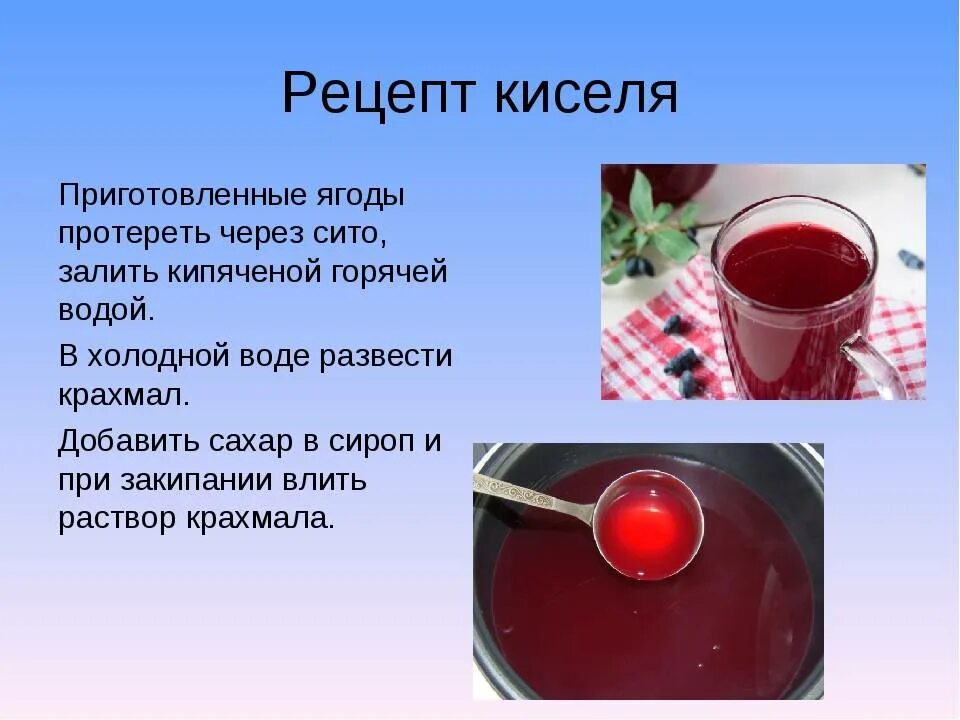 Рецепт киселя

Приготовленные ягоды протереть через сито, залить кипяченой горячей водой.

В холодной воде развести крахмал.

Добавить сахар в сироп и при закипании влить раствор крахмала.